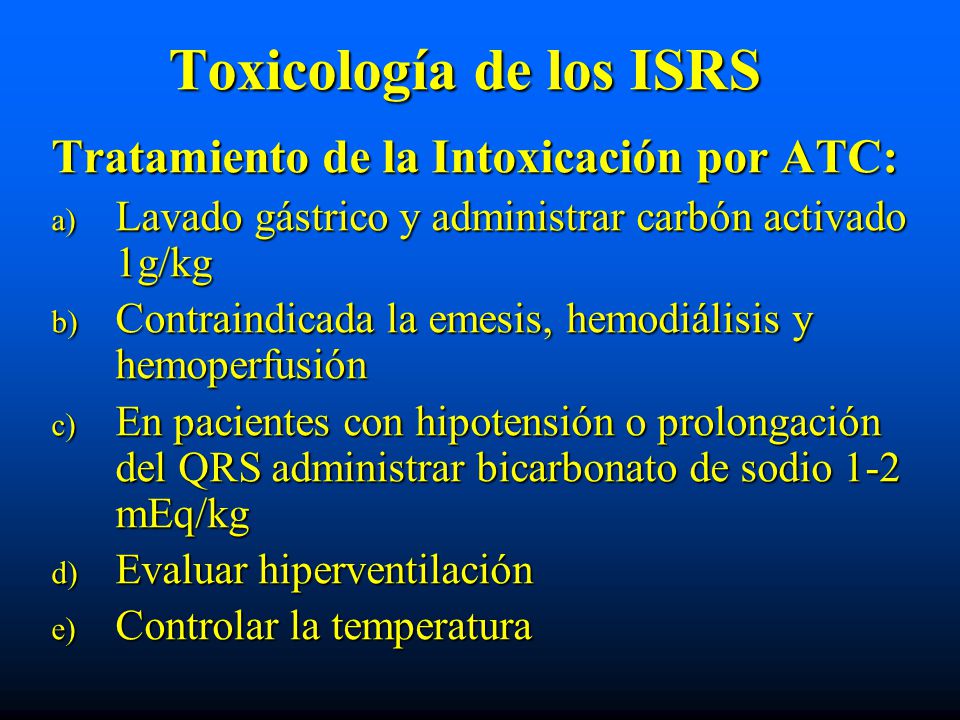 Toxicología de los ISRS

Tratamiento de la Intoxicación por ATC:

a) Lavado gástrico y administrar carbón activado 1g/kg

b) Contraindicada la emesis, hemodiálisis y hemoperfusión

c) En pacientes con hipotensión o prolongación del QRS administrar bicarbonato de sodio 1-2 mEq/kg

d) Evaluar hiperventilación

e) Controlar la temperatura